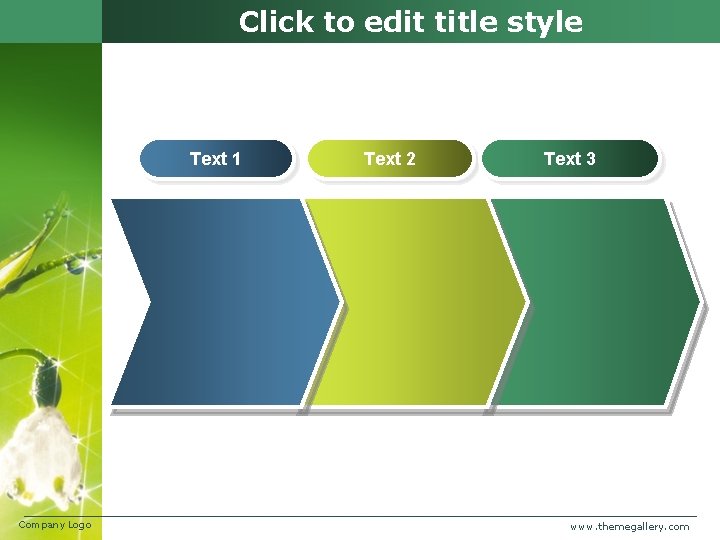 Click to edit title style

Text 1

Text 2

Text 3

Company Logo

www.themegallery.com